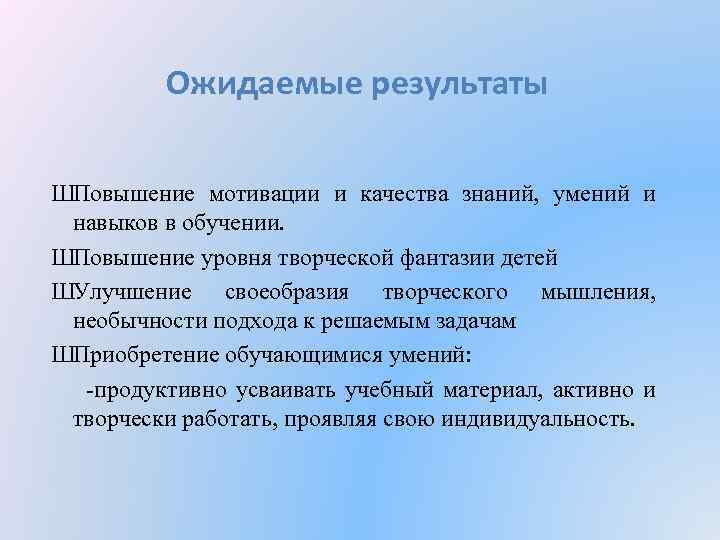 Ожидаемые результаты

ШПовышение мотивации и качества знаний, умений и навыков в обучении.

ШПовышение уровня творческой фантазии детей

ШУлучшение своеобразия творческого мышления, необычности подхода к решаемым задачам

ШПриобретение обучающимися умений:

-продуктивно усваивать учебный материал, активно и творчески работать, проявляя свою индивидуальность.